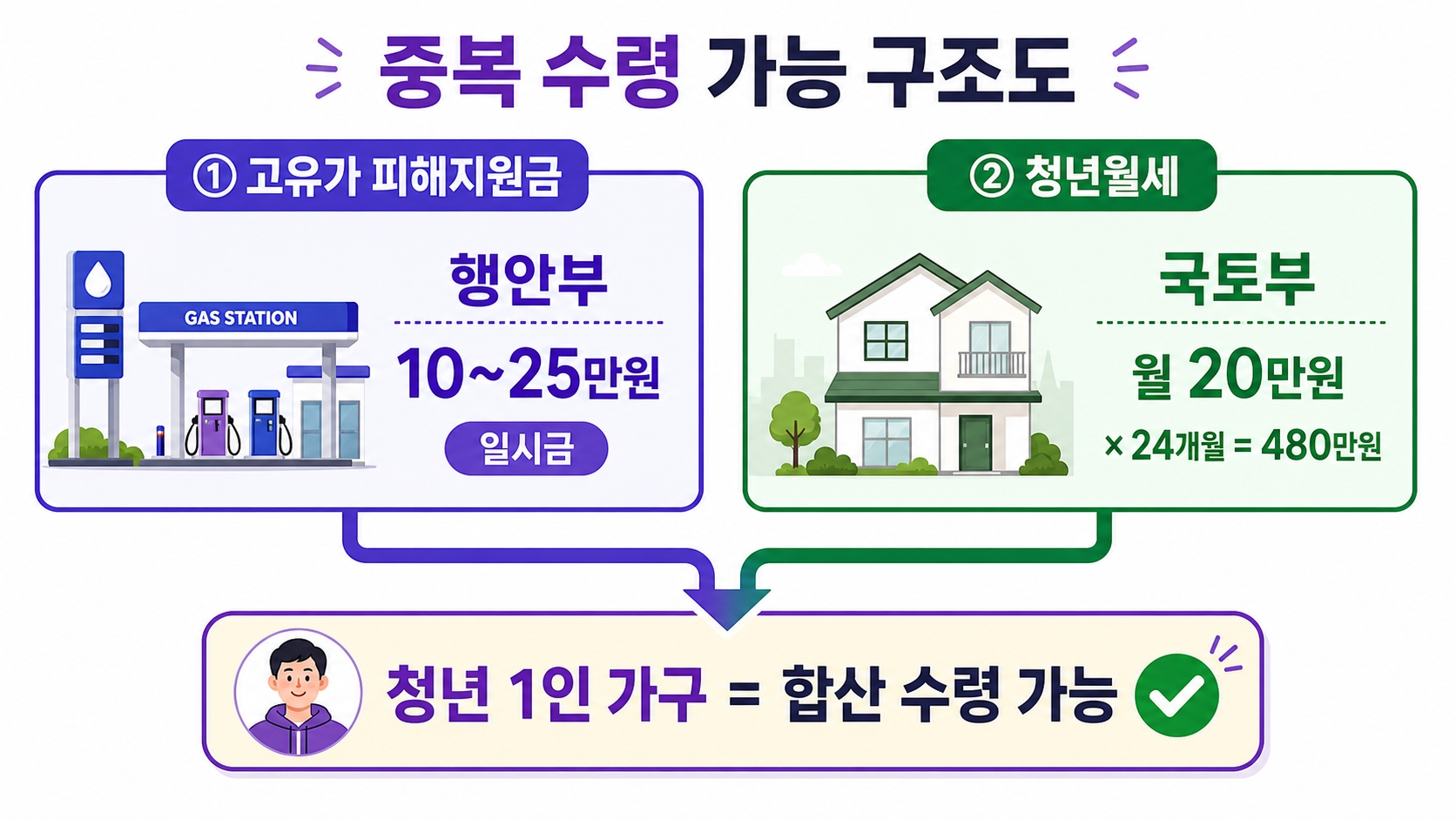 중복 수령 가능 구조도

① 고유가 피해지원금

GAS STATION

행안부

10~25만원

일시금

② 청년월세

국토부

월 20만원

× 24개월 = 480만원

청년 1인 가구 = 합산 수령 가능